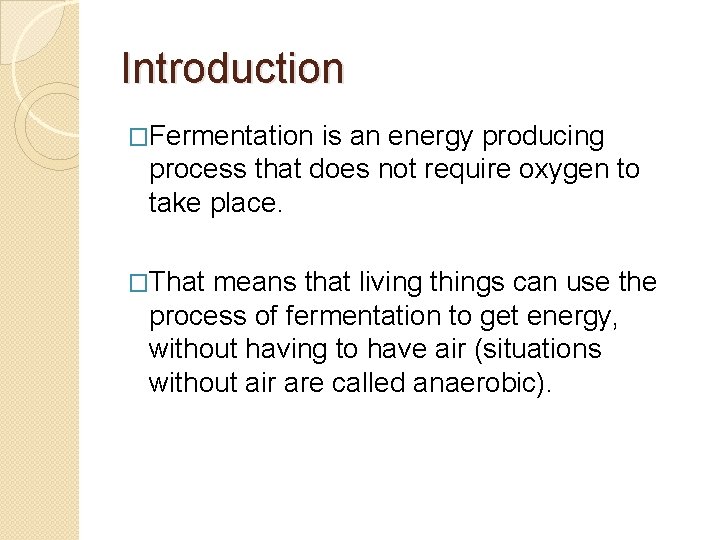 Introduction

□Fermentation is an energy producing process that does not require oxygen to take place.

□That means that living things can use the process of fermentation to get energy, without having to have air (situations without air are called anaerobic).